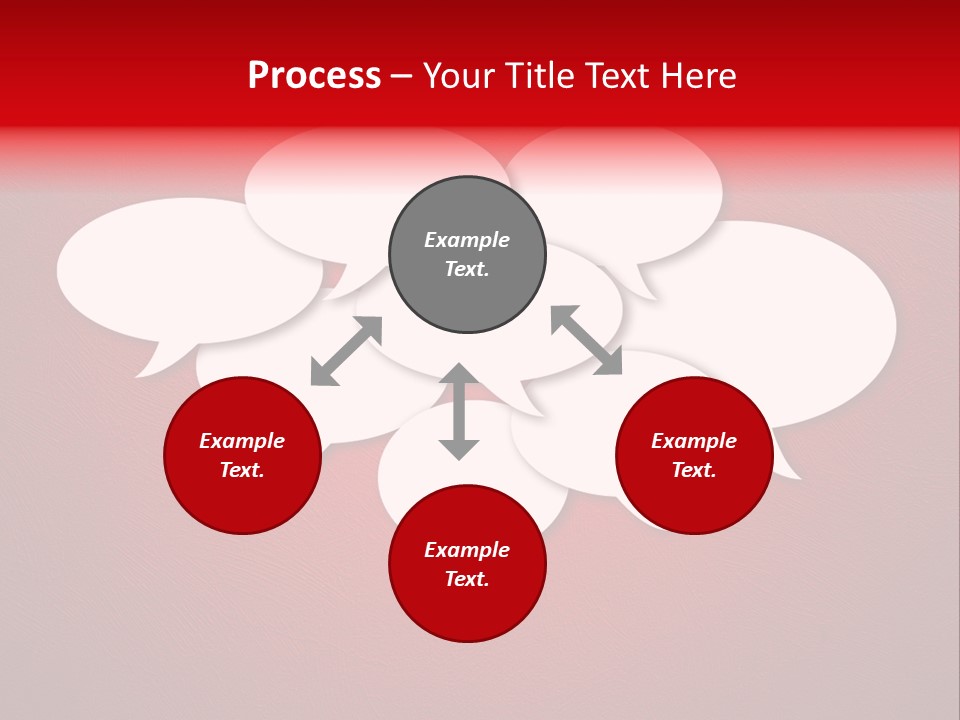 Process – Your Title Text Here

Example Text.

Example Text.

Example Text.

Example Text.